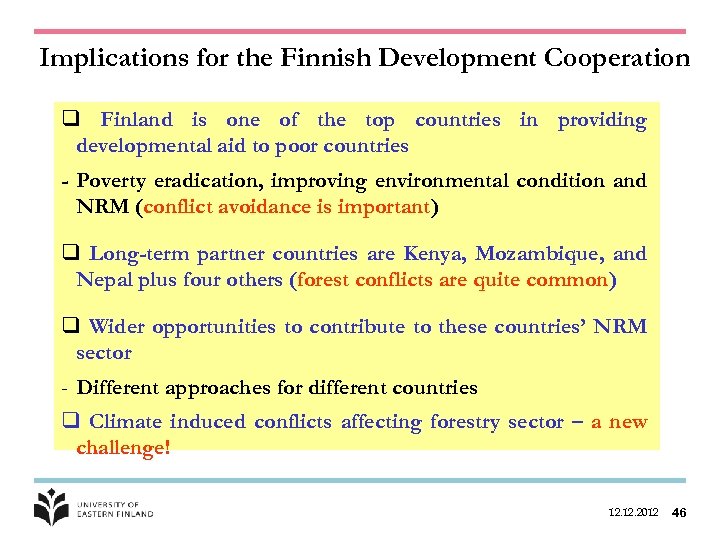 Implications for the Finnish Development Cooperation

❑ Finland is one of the top countries in providing developmental aid to poor countries

- Poverty eradication, improving environmental condition and NRM (conflict avoidance is important)

❑ Long-term partner countries are Kenya, Mozambique, and Nepal plus four others (forest conflicts are quite common)

❑ Wider opportunities to contribute to these countries' NRM sector

- Different approaches for different countries

❑ Climate induced conflicts affecting forestry sector – a new challenge!

UNIVERSITY OF EASTERN FINLAND

12.12.2012 46